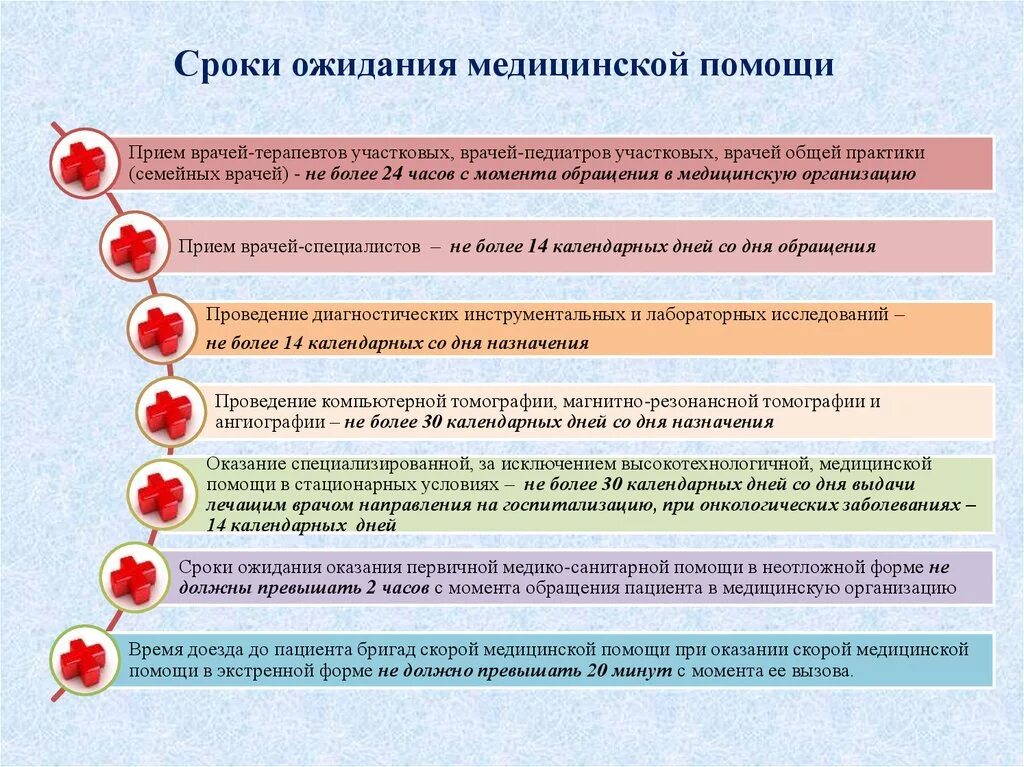 Сроки ожидания медицинской помощи

Прием врачей-терапевтов участковых, врачей-педиатров участковых, врачей общей практики (семейных врачей) - не более 24 часов с момента обращения в медицинскую организацию

Прием врачей-специалистов – не более 14 календарных дней со дня обращения

Проведение диагностических инструментальных и лабораторных исследований – не более 14 календарных со дня назначения

Проведение компьютерной томографии, магнитно-резонансной томографии и ангиографии – не более 30 календарных дней со дня назначения

Оказание специализированной, за исключением высокотехнологичной, медицинской помощи в стационарных условиях – не более 30 календарных дней со дня выдачи лечащим врачом направления на госпитализацию, при онкологических заболеваниях – 14 календарных дней

Сроки ожидания оказания первичной медико-санитарной помощи в неотложной форме не должны превышать 2 часов с момента обращения пациента в медицинскую организацию

Время доезда до пациента бригад скорой медицинской помощи при оказании скорой медицинской помощи в экстренной форме не должно превышать 20 минут с момента ее вызова.